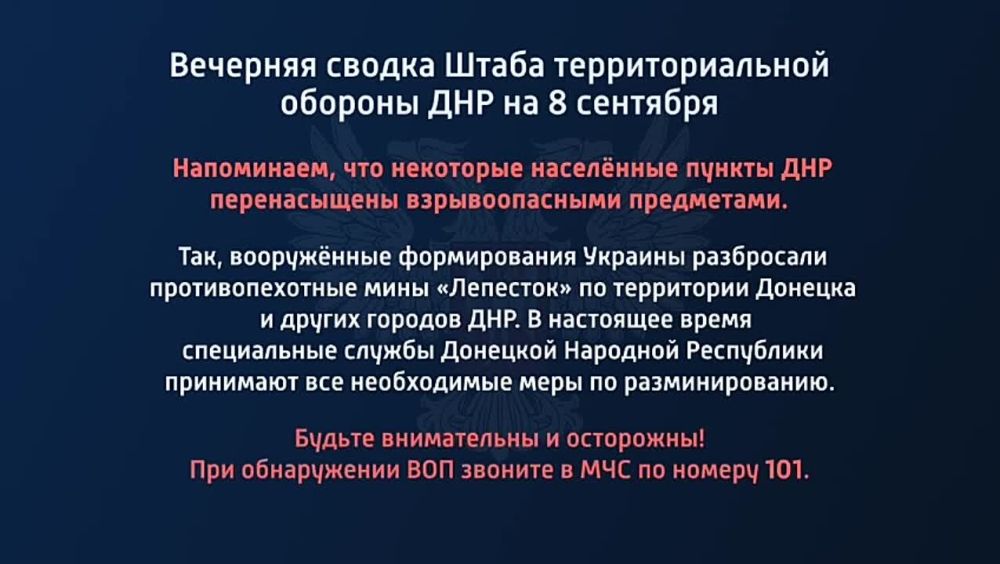 Вечерняя сводка Штаба территориальной обороны ДНР на 8 сентября

Напоминаем, что некоторые населённые пункты ДНР перенасыщены взрывоопасными предметами.

Так, вооружённые формирования Украины разбросали противопехотные мины «Лепесток» по территории Донецка и других городов ДНР. В настоящее время специальные службы Донецкой Народной Республики принимают все необходимые меры по разминированию.

Будьте внимательны и осторожны!
При обнаружении ВОП звоните в МЧС по номеру 101.